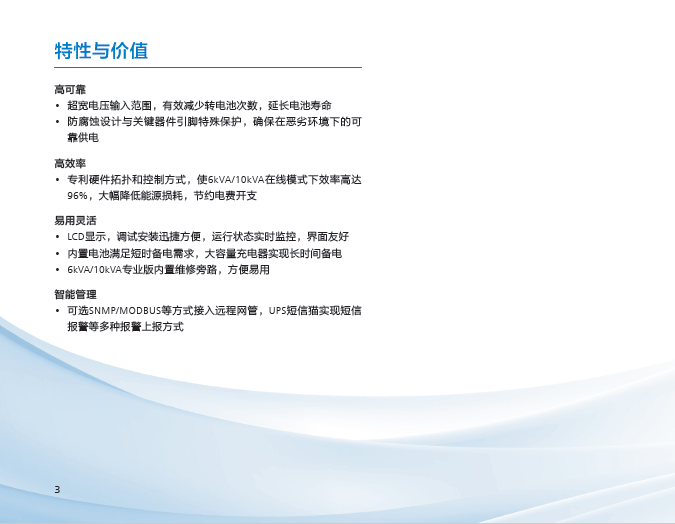 特性与价值

高可靠
• 超宽电压输入范围，有效减少转电池次数，延长电池寿命
• 防腐蚀设计与关键器件引脚特殊保护，确保在恶劣环境下的可靠供电

高效率
• 专利硬件拓扑和控制方式，使6kVA/10kVA在线模式下效率高达96%，大幅降低能源损耗，节约电费开支

易用灵活
• LCD显示，调试安装迅捷方便，运行状态实时监控，界面友好
• 内置电池满足短时备电需求，大容量充电器实现长时间备电
• 6kVA/10kVA专业版内置维修旁路，方便易用

智能管理
• 可选SNMP/MODBUS等方式接入远程网管，UPS短信猫实现短信报警等多种报警上报方式

3